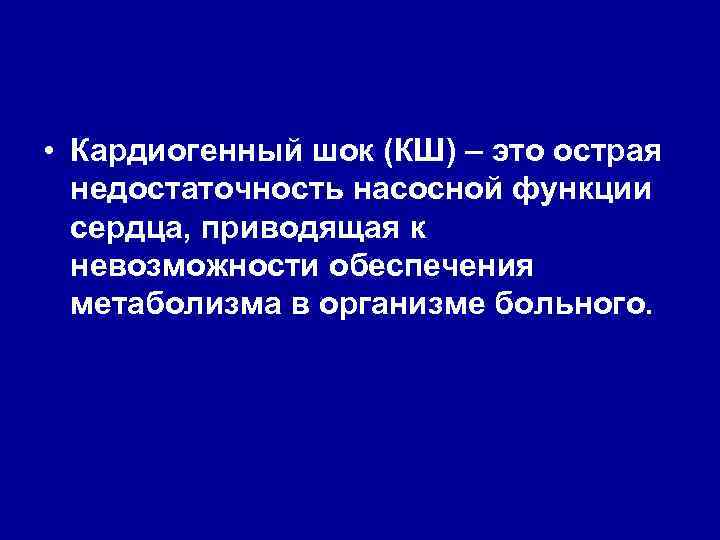 • Кардиогенный шок (КШ) – это острая недостаточность насосной функции сердца, приводящая к невозможности обеспечения метаболизма в организме больного.